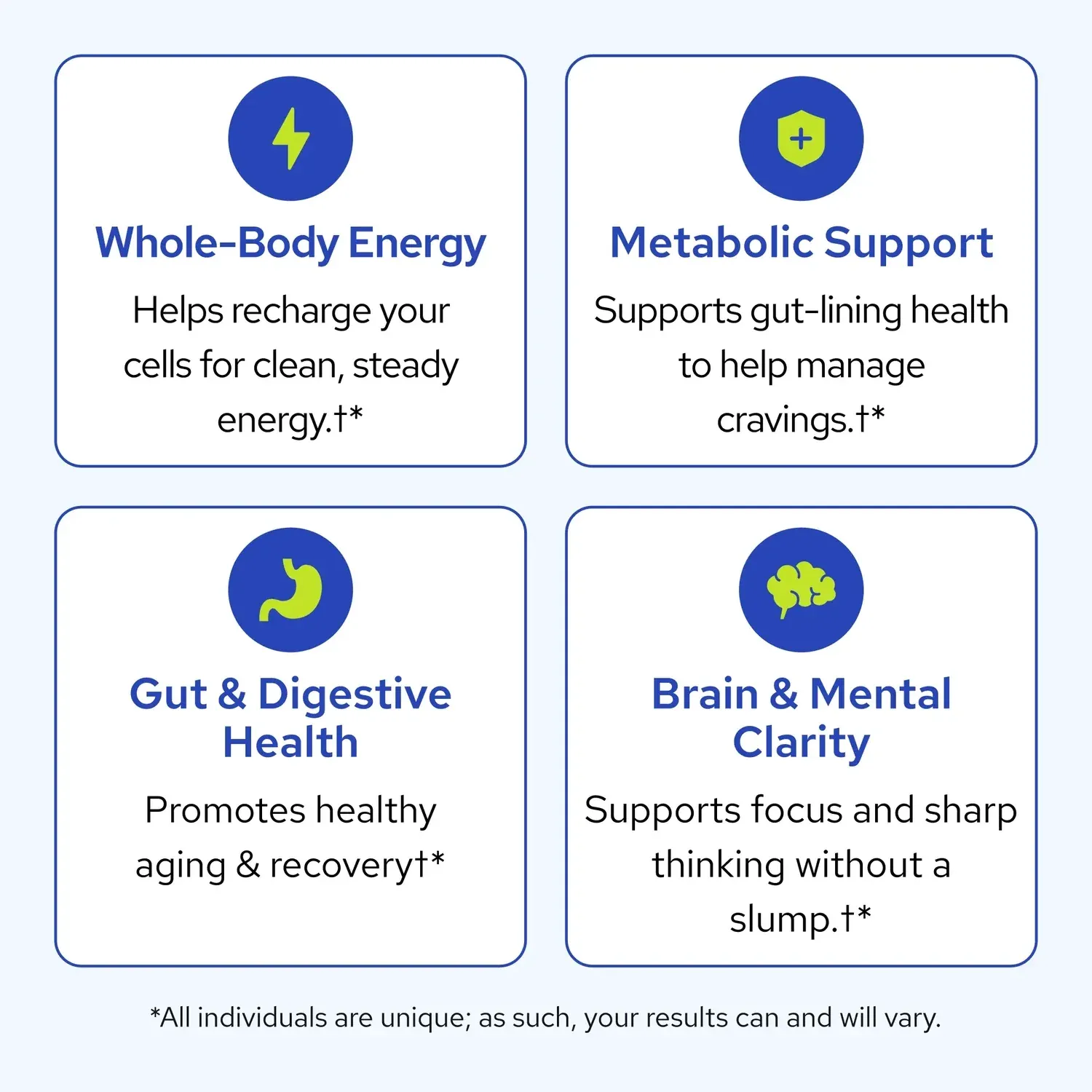 Whole-Body Energy

Helps recharge your cells for clean, steady energy.†*

Metabolic Support

Supports gut-lining health to help manage cravings.†*

Gut & Digestive Health

Promotes healthy aging & recovery†*

Brain & Mental Clarity

Supports focus and sharp thinking without a slump.†*

*All individuals are unique; as such, your results can and will vary.